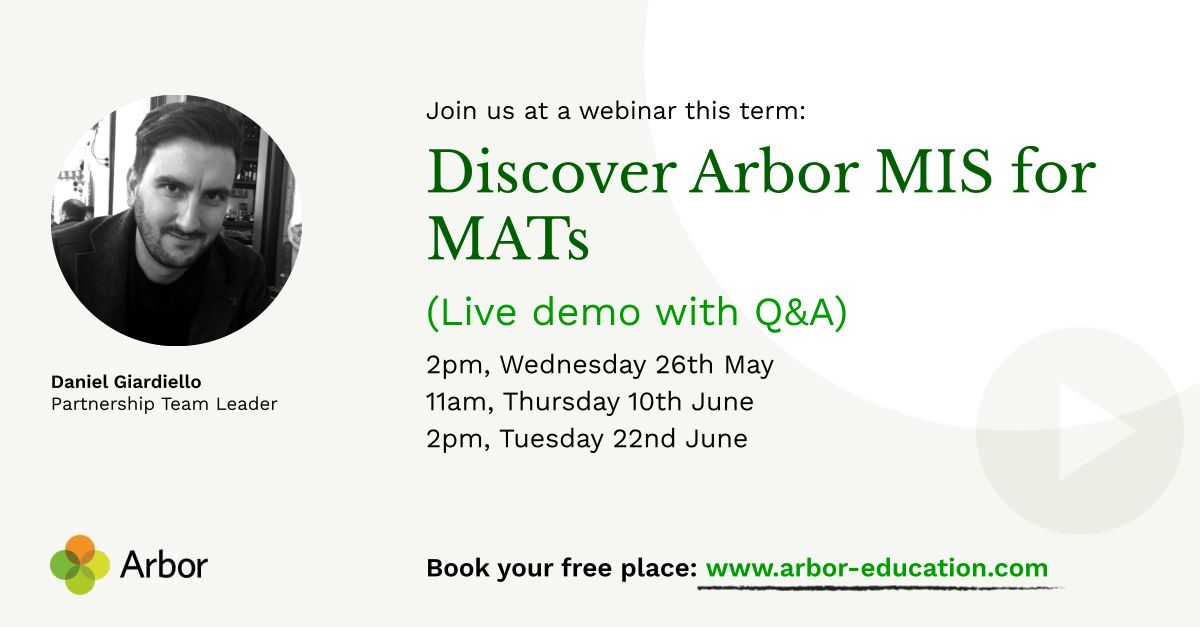 Join us at a webinar this term:

Discover Arbor MIS for MATs

(Live demo with Q&A)

2pm, Wednesday 26th May
11am, Thursday 10th June
2pm, Tuesday 22nd June

Daniel Giardiello
Partnership Team Leader

Arbor

Book your free place: www.arbor-education.com